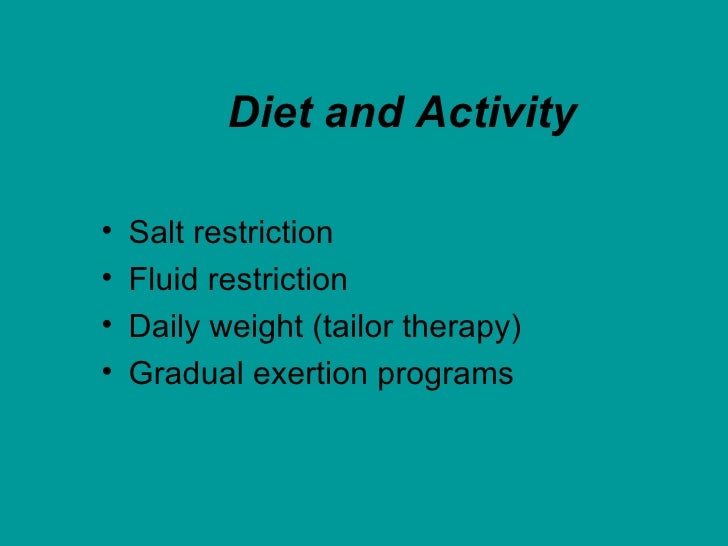 Diet and Activity

• Salt restriction
• Fluid restriction
• Daily weight (tailor therapy)
• Gradual exertion programs